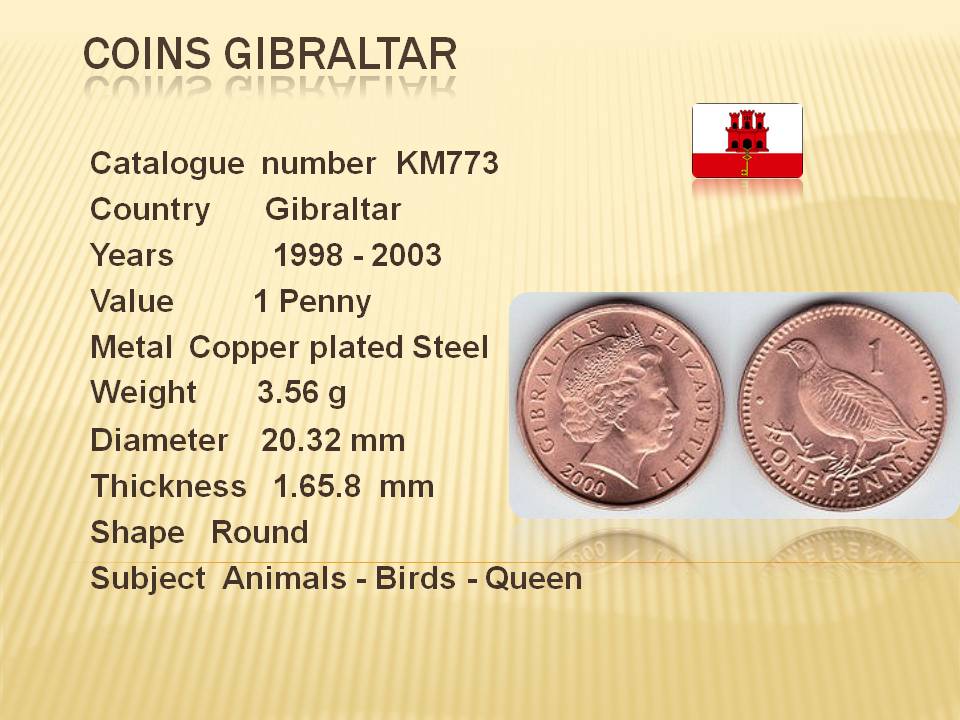 COINS GIBRALTAR

Catalogue number KM773
Country Gibraltar
Years 1998 - 2003
Value 1 Penny
Metal Copper plated Steel
Weight 3.56 g
Diameter 20.32 mm
Thickness 1.65.8 mm
Shape Round
Subject Animals - Birds - Queen

GIBRALTAR ELIZABETH II 2000

1 ONE PENNY